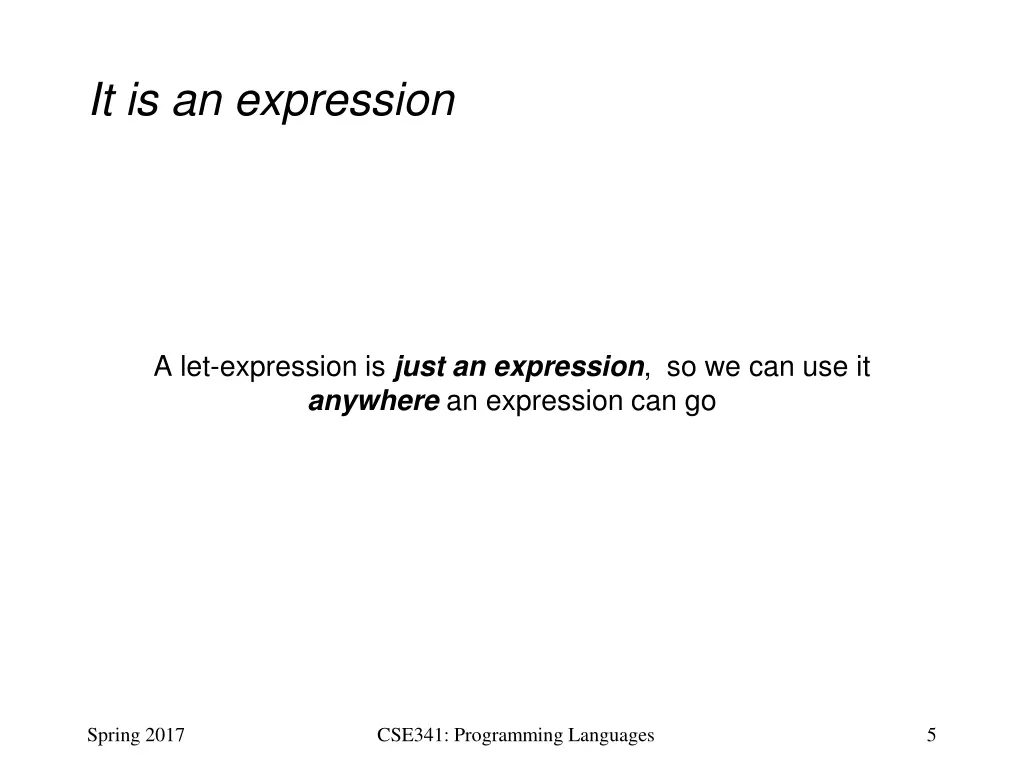 It is an expression

A let-expression is just an expression, so we can use it anywhere an expression can go

Spring 2017

CSE341: Programming Languages

5